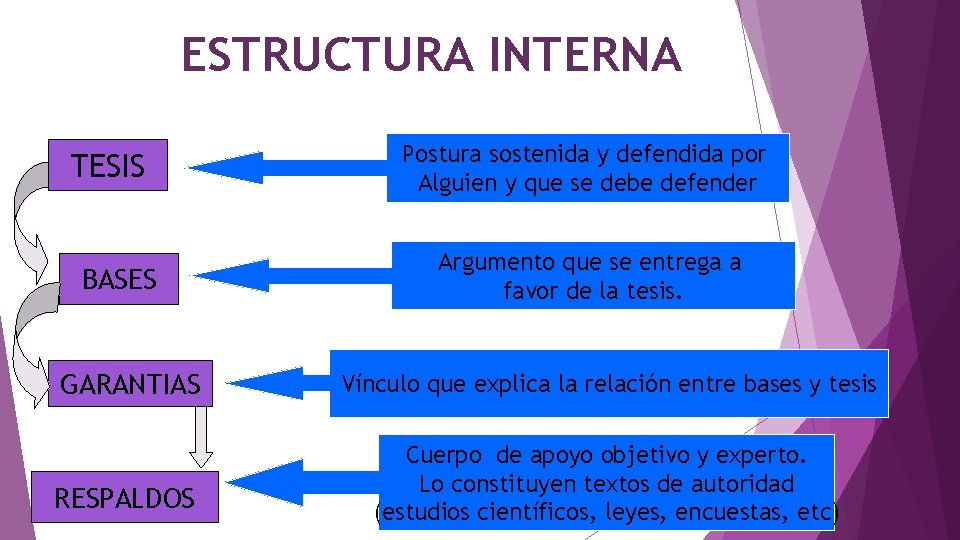 ESTRUCTURA INTERNA

TESIS

Postura sostenida y defendida por Alguien y que se debe defender

BASES

Argumento que se entrega a favor de la tesis.

GARANTIAS

Vínculo que explica la relación entre bases y tesis

RESPALDOS

Cuerpo de apoyo objetivo y experto. Lo constituyen textos de autoridad (estudios científicos, leyes, encuestas, etc)